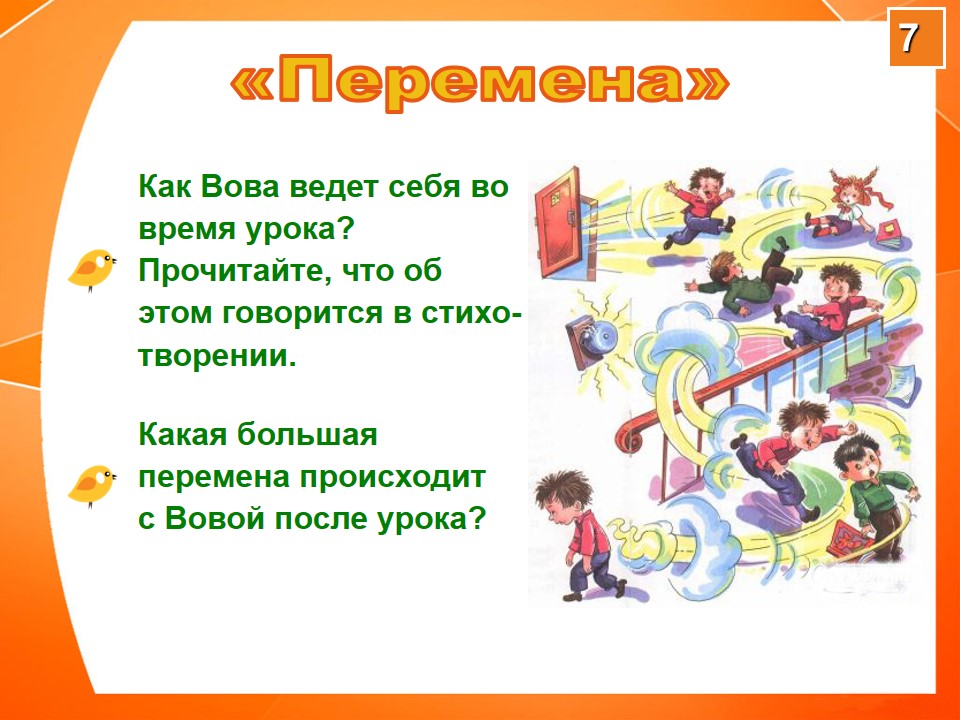 7

«Перемена»

Как Вова ведет себя во время урока? Прочитайте, что об этом говорится в стихотворении.

Какая большая перемена происходит с Вовой после урока?